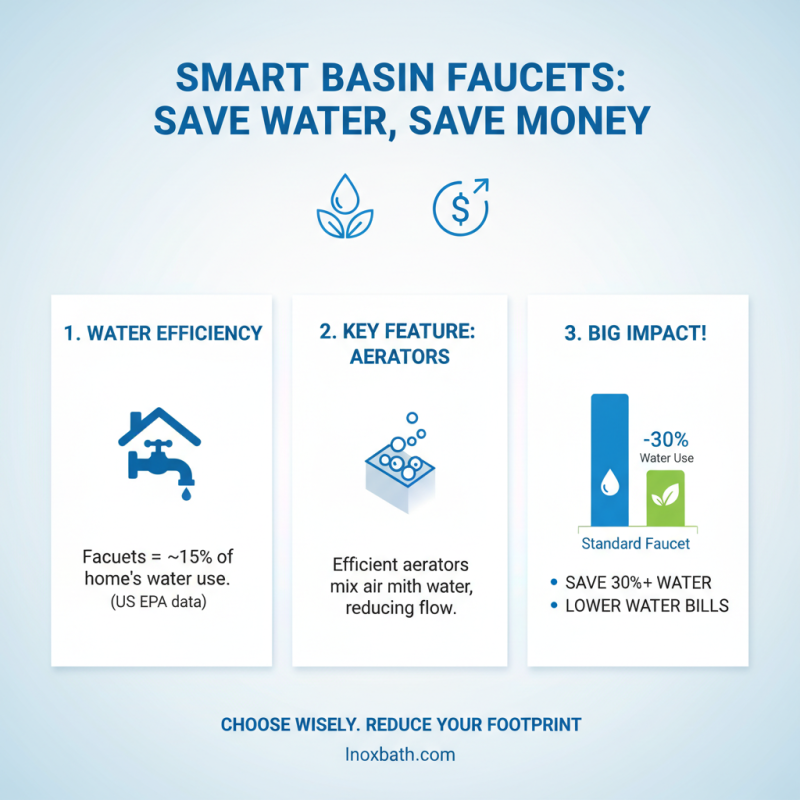 SMART BASIN FAUCETS:
SAVE WATER, SAVE MONEY

1. WATER EFFICIENCY

Facuets = ~15% of home's water use.
(US EPA data)

2. KEY FEATURE: AERATORS

Efficient aerators mix air mith water, reducing flow.

3. BIG IMPACT!

-30%
Water Use

Standard Faucet

• SAVE 30%+ WATER
• LOWER WATER BILLS

CHOOSE WISELY. REDUCE YOUR FOOTPRINT

Inoxbath.com